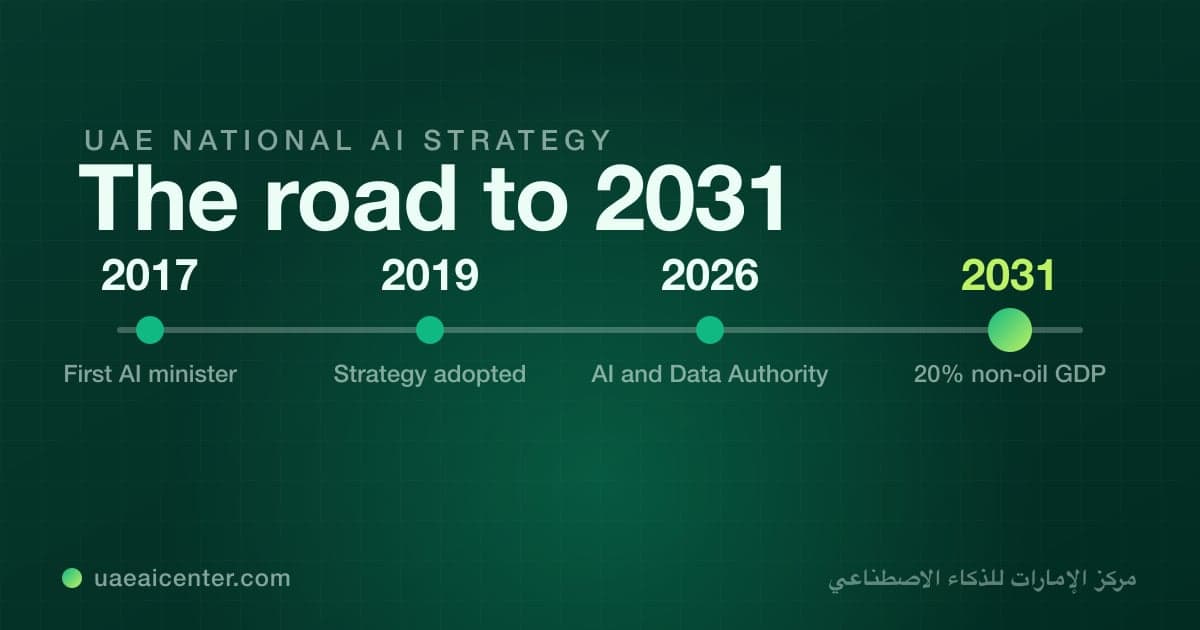 UAE NATIONAL AI STRATEGY
The road to 2031

2017
First AI minister

2019
Strategy adopted

2026
AI and Data Authority

2031
20% non-oil GDP

uaeaicenter.com

مركز الإمارات للذكاء الاصطناعي